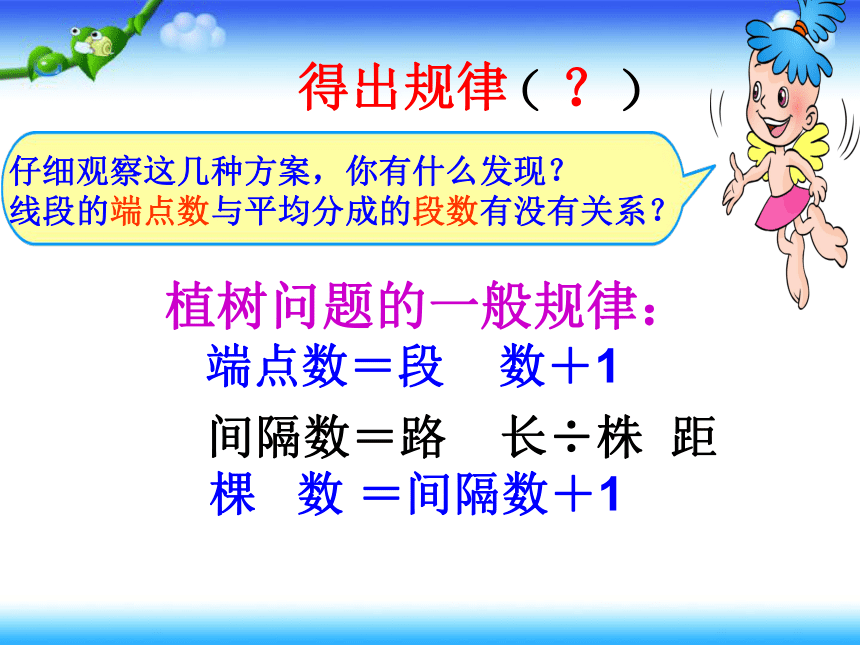 得出规律（？）

仔细观察这几种方案，你有什么发现？
线段的端点数与平均分成的段数有没有关系？

植树问题的一般规律：

端点数＝段　数＋1

间隔数＝路　长÷株　距

棵　数　＝间隔数＋1